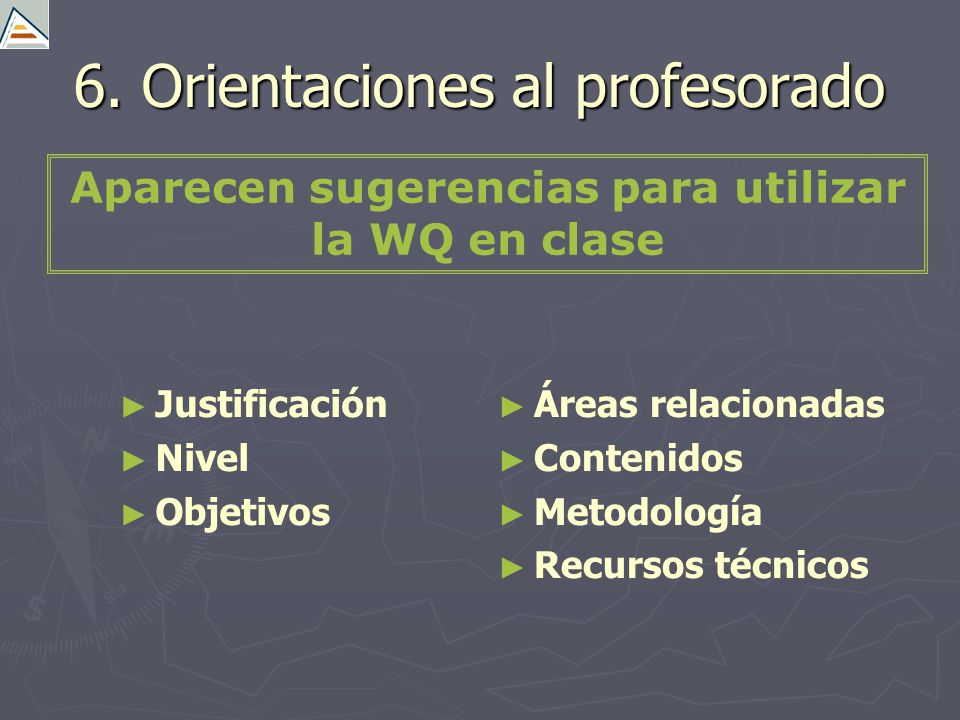 6. Orientaciones al profesorado

Aparecen sugerencias para utilizar la WQ en clase

► Justificación
► Nivel
► Objetivos

► Áreas relacionadas
► Contenidos
► Metodología
► Recursos técnicos